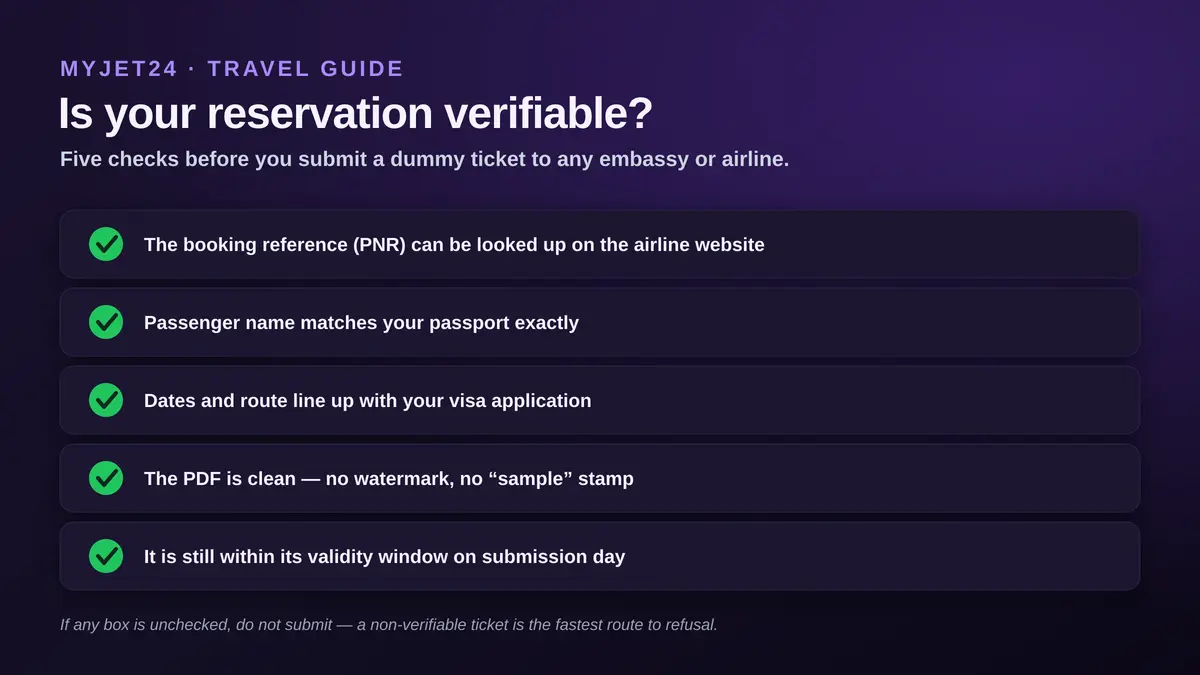 MYJET24 · TRAVEL GUIDE

Is your reservation verifiable?

Five checks before you submit a dummy ticket to any embassy or airline.

The booking reference (PNR) can be looked up on the airline website

Passenger name matches your passport exactly

Dates and route line up with your visa application

The PDF is clean — no watermark, no “sample” stamp

It is still within its validity window on submission day

If any box is unchecked, do not submit — a non-verifiable ticket is the fastest route to refusal.